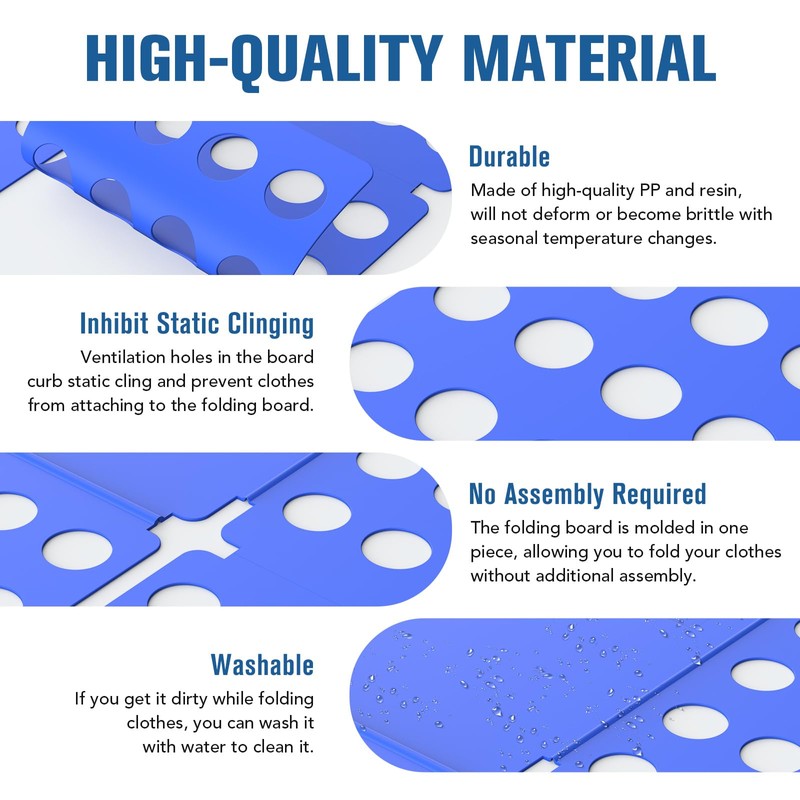 HIGH-QUALITY MATERIAL

Durable
Made of high-quality PP and resin, will not deform or become brittle with seasonal temperature changes.

Inhibit Static Clinging
Ventilation holes in the board curb static cling and prevent clothes from attaching to the folding board.

No Assembly Required
The folding board is molded in one piece, allowing you to fold your clothes without additional assembly.

Washable
If you get it dirty while folding clothes, you can wash it with water to clean it.